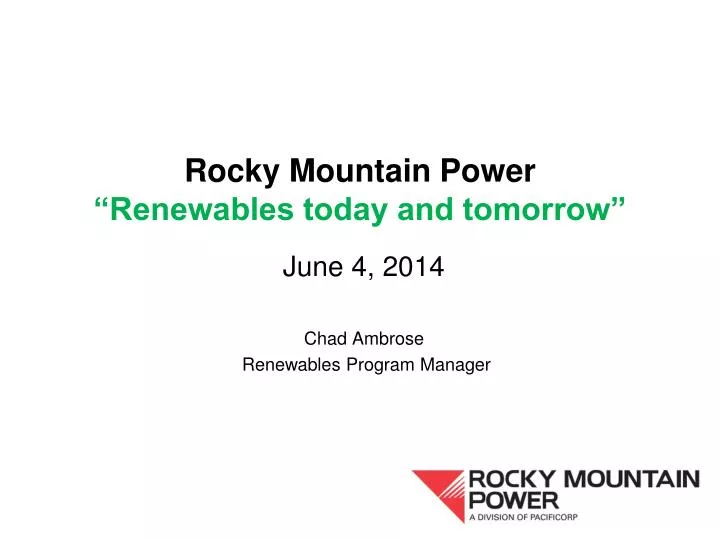 Rocky Mountain Power
“Renewables today and tomorrow”

June 4, 2014

Chad Ambrose
Renewables Program Manager

ROCKY MOUNTAIN POWER
A DIVISION OF PACIFICORP